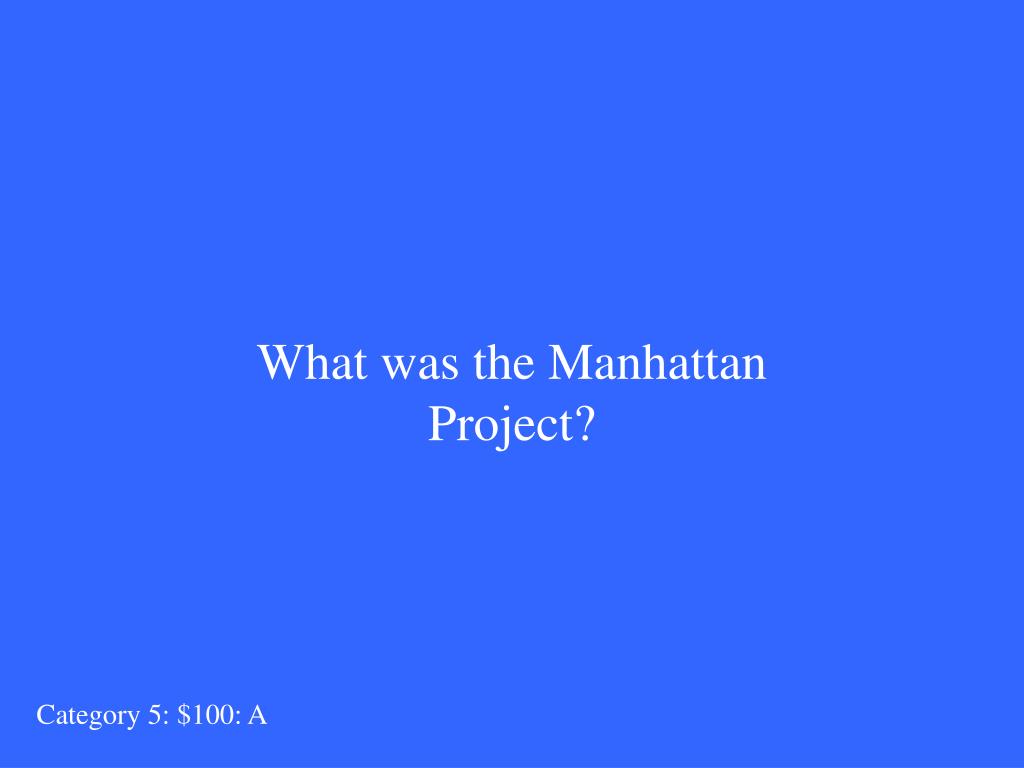 What was the Manhattan Project?

Category 5: \$100: A